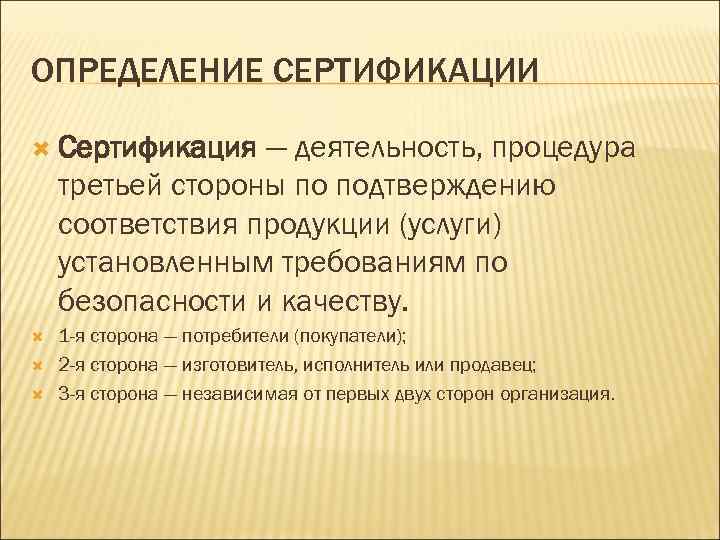 ОПРЕДЕЛЕНИЕ СЕРТИФИКАЦИИ

Сертификация — деятельность, процедура третьей стороны по подтверждению соответствия продукции (услуги) установленным требованиям по безопасности и качеству.

1-я сторона — потребители (покупатели);

2-я сторона — изготовитель, исполнитель или продавец;

3-я сторона — независимая от первых двух сторон организация.